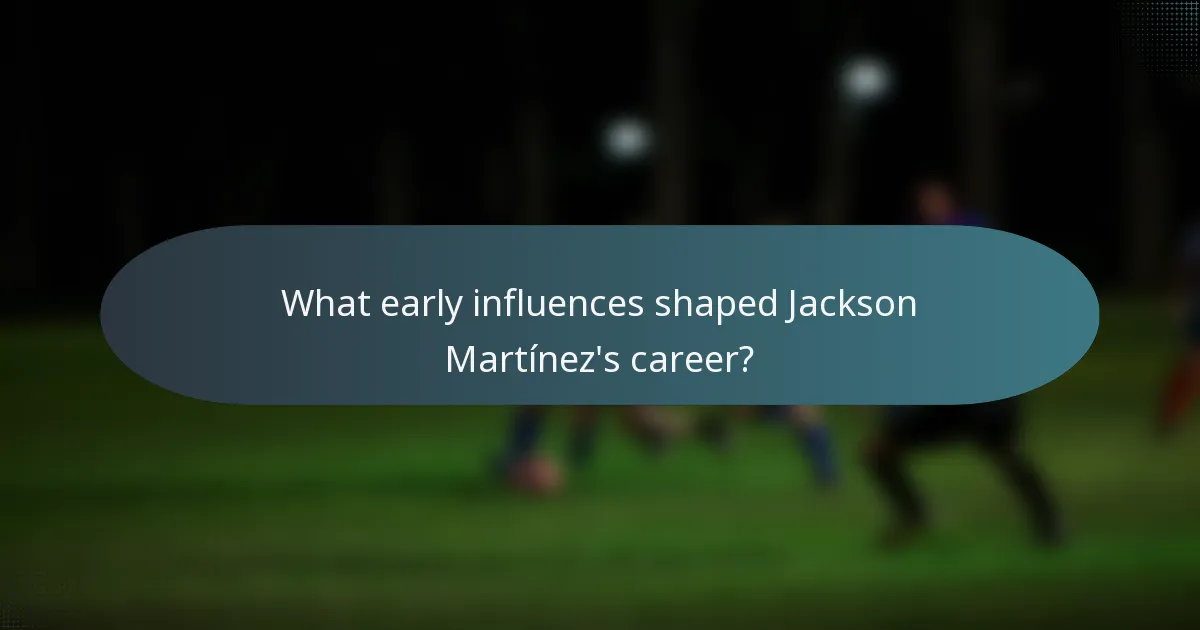 What early influences shaped Jackson Martínez's career?